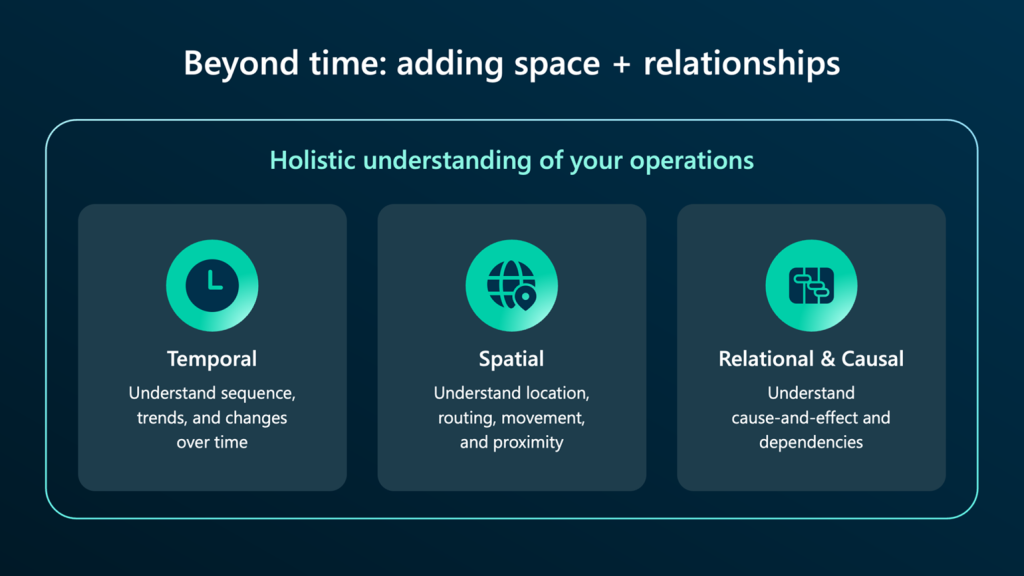 Beyond time: adding space + relationships

Holistic understanding of your operations

Temporal

Understand sequence, trends, and changes over time

Spatial

Understand location, routing, movement, and proximity

Relational & Causal

Understand cause-and-effect and dependencies